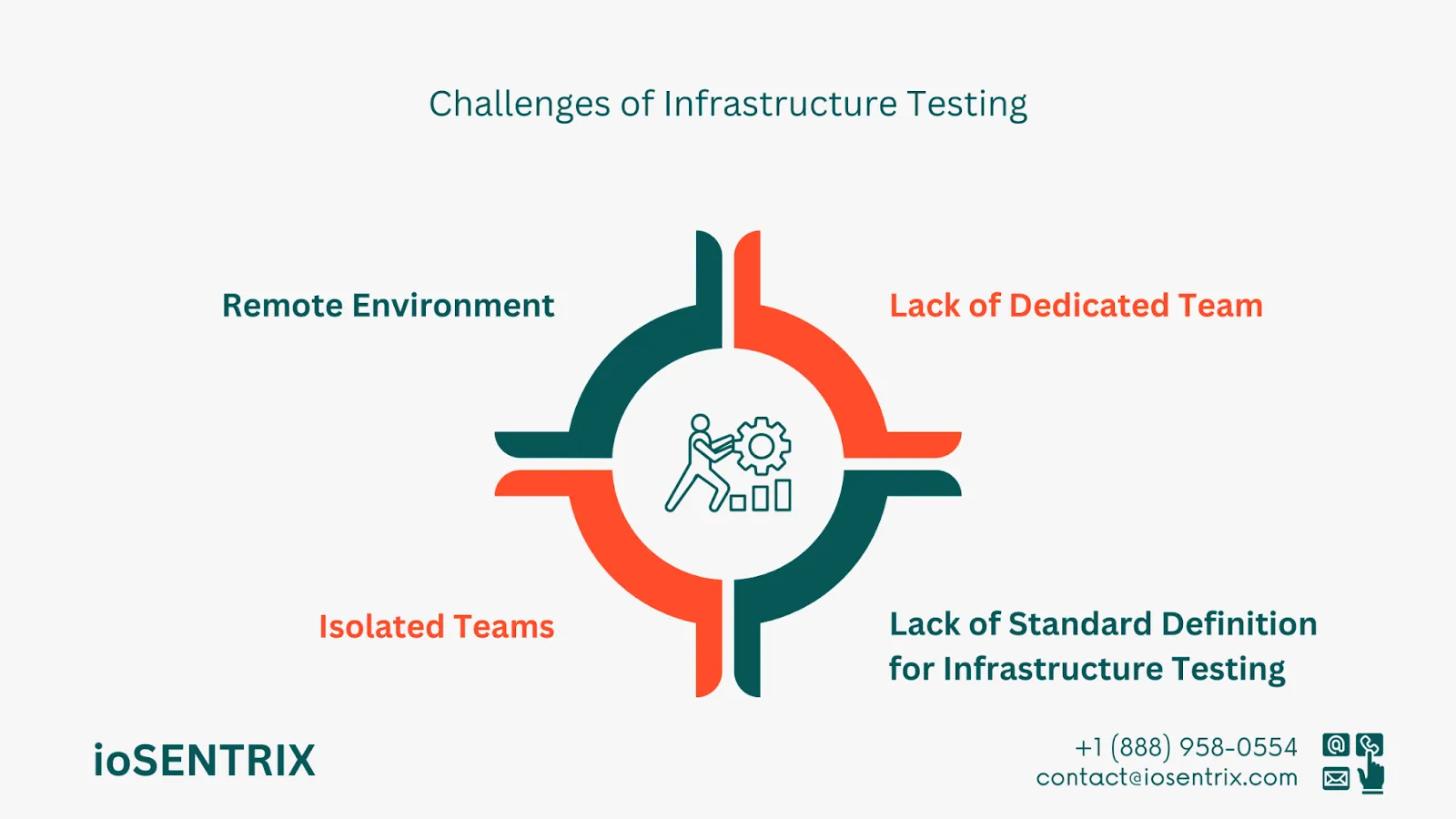 Challenges of Infrastructure Testing

Remote Environment

Lack of Dedicated Team

Isolated Teams

Lack of Standard Definition for Infrastructure Testing

ioSENTRIX

+1 (888) 958-0554
contact@iosentrix.com